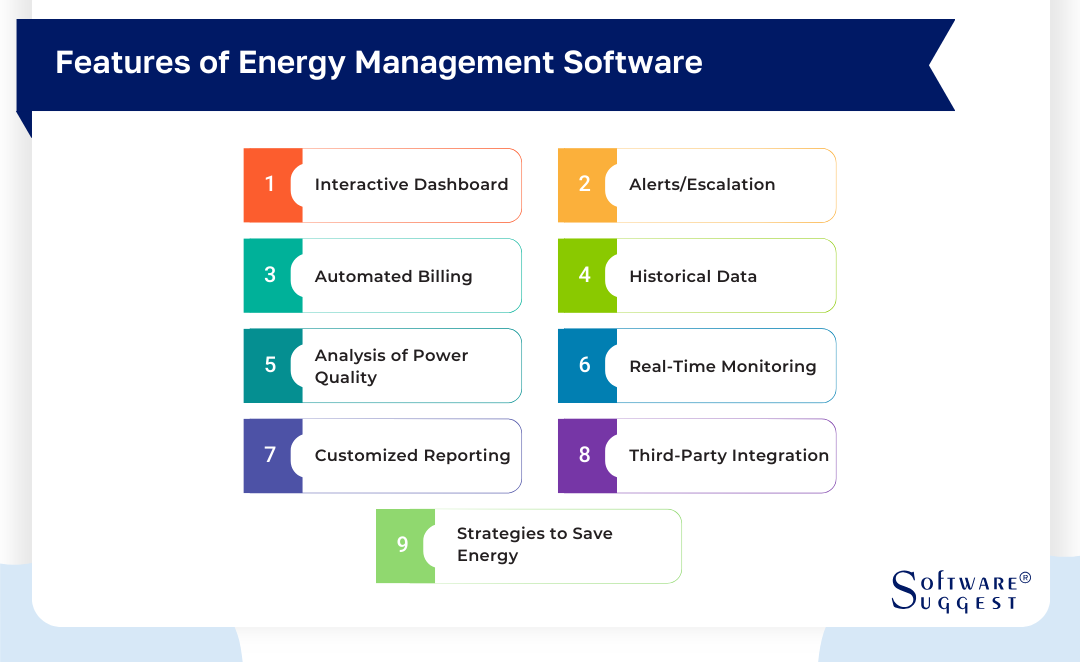 Features of Energy Management Software

1 Interactive Dashboard

2 Alerts/Escalation

3 Automated Billing

4 Historical Data

5 Analysis of Power Quality

6 Real-Time Monitoring

7 Customized Reporting

8 Third-Party Integration

9 Strategies to Save Energy

SOFTWARE® SUGGEST